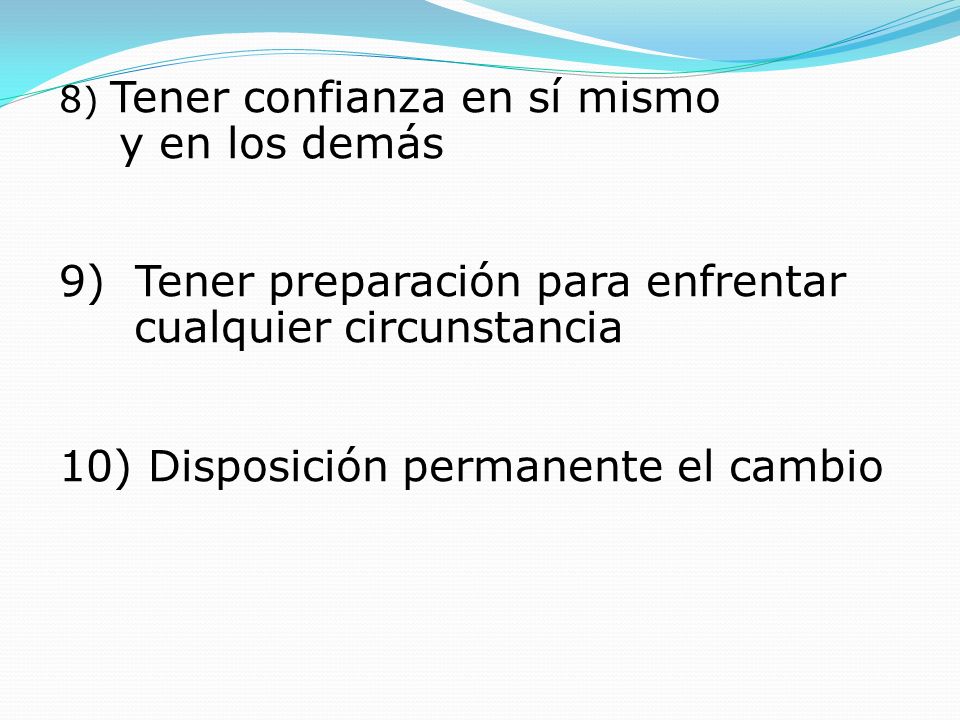 8) Tener confianza en sí mismo y en los demás

9) Tener preparación para enfrentar cualquier circunstancia

10) Disposición permanente el cambio